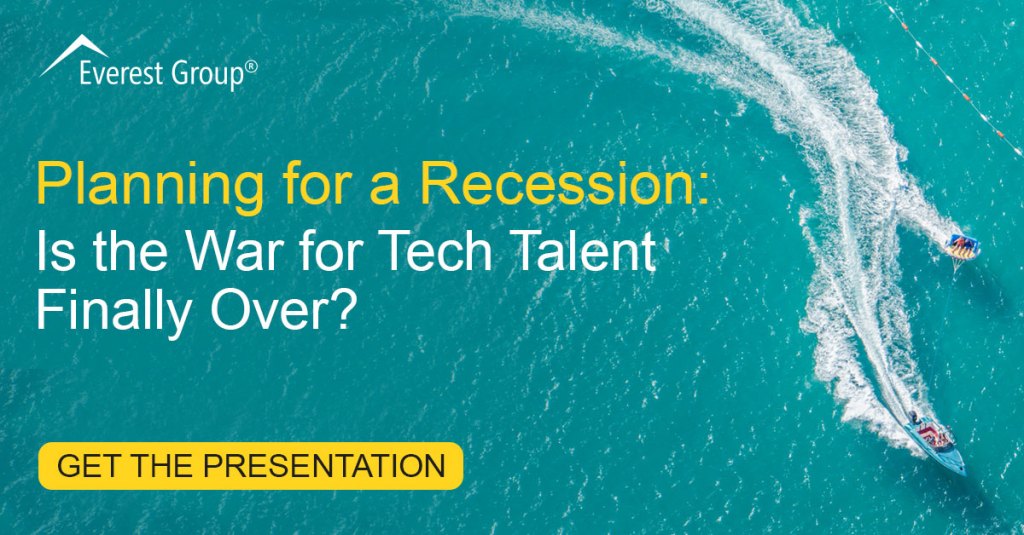 Everest Group®

Planning for a Recession:
Is the War for Tech Talent Finally Over?

GET THE PRESENTATION